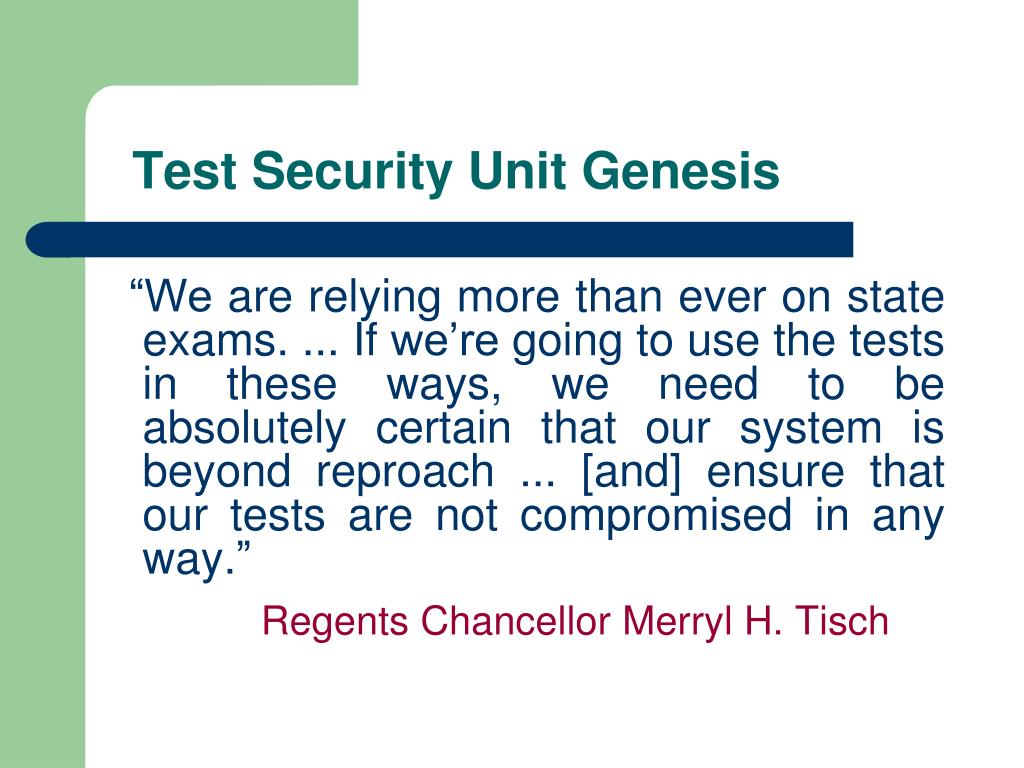 Test Security Unit Genesis

“We are relying more than ever on state exams. ... If we’re going to use the tests in these ways, we need to be absolutely certain that our system is beyond reproach ... [and] ensure that our tests are not compromised in any way.”

Regents Chancellor Merryl H. Tisch